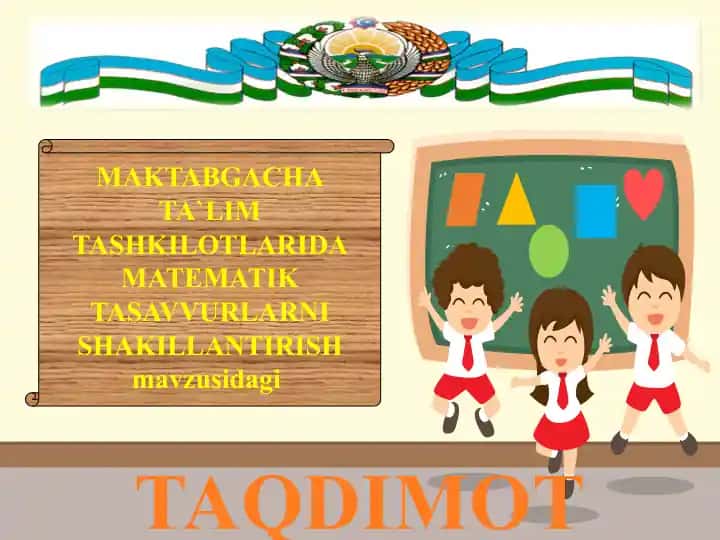 MAKTABGACHA TA`LIM TASHKILOTLARIDA MATEMATIK TASAVVURLARNI SHAKILLANTIRISH mavzusidagi

TAQDIMOT